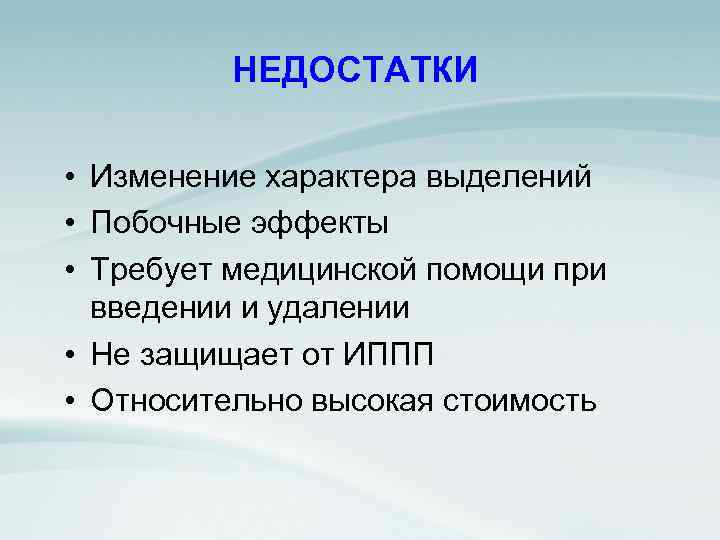 НЕДОСТАТКИ

• Изменение характера выделений
• Побочные эффекты
• Требует медицинской помощи при введении и удалении
• Не защищает от ИППП
• Относительно высокая стоимость